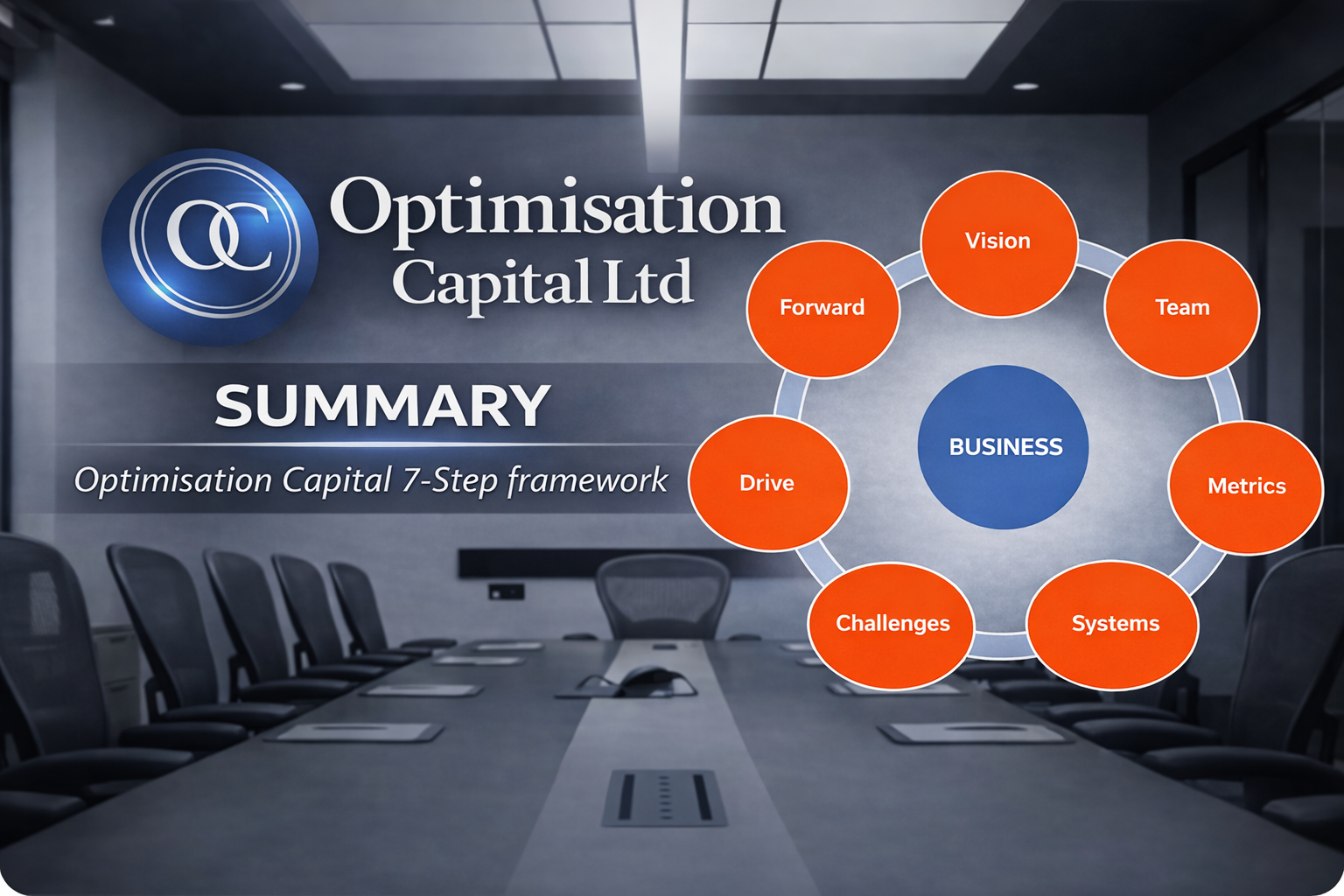 OC

Optimisation Capital Ltd

SUMMARY

Optimisation Capital 7-Step framework

Vision
Team
Metrics
Systems
Challenges
Drive
Forward

BUSINESS